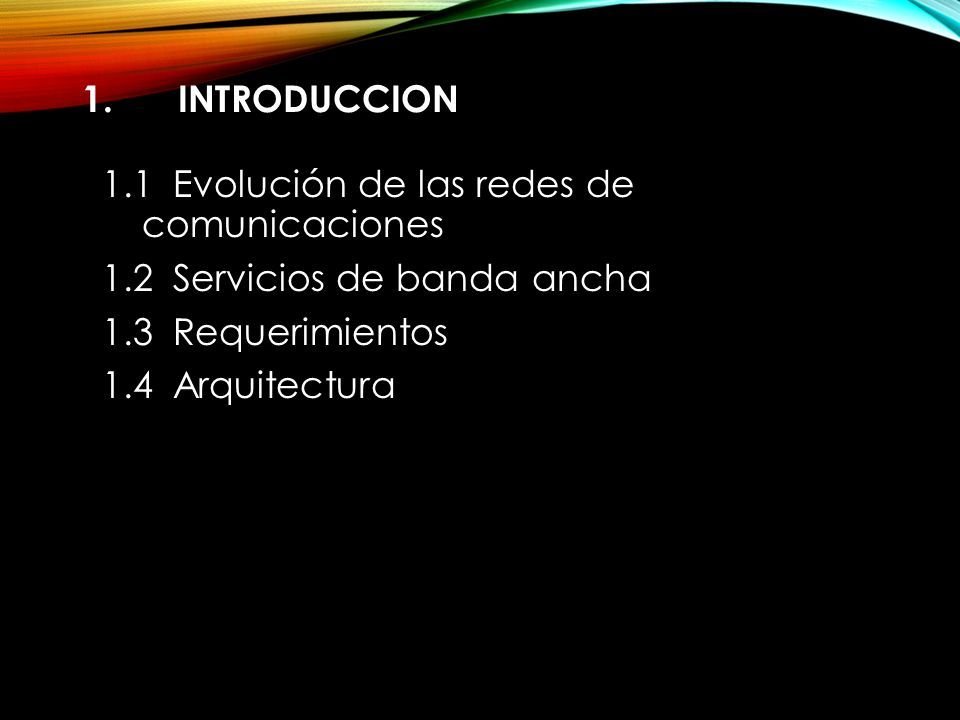 1. INTRODUCCION

1.1 Evolución de las redes de comunicaciones

1.2 Servicios de banda ancha

1.3 Requerimientos

1.4 Arquitectura